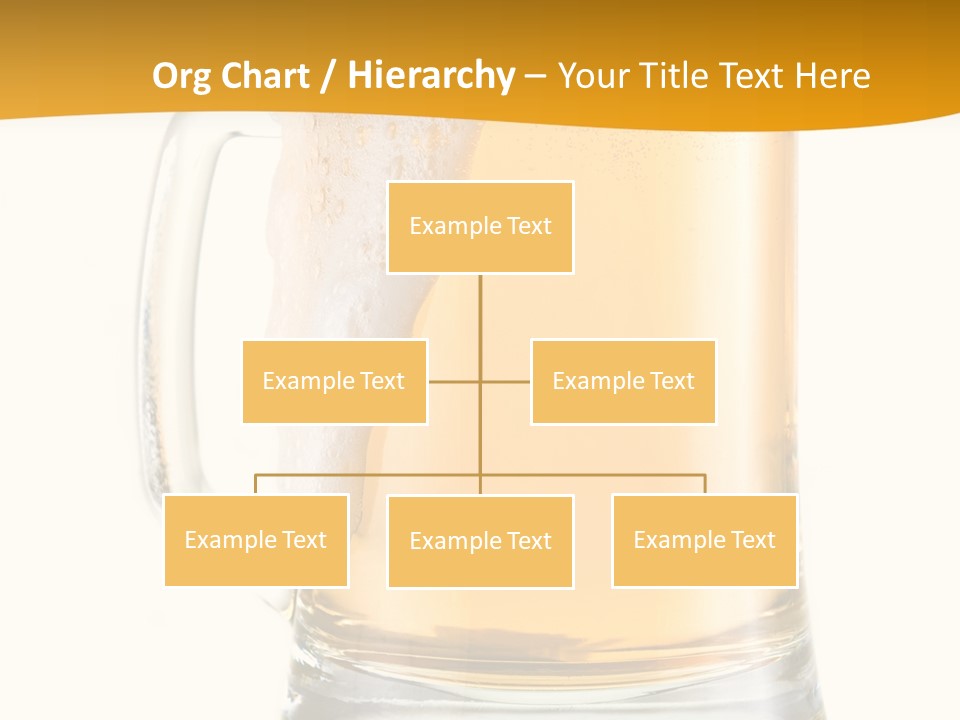 Org Chart / Hierarchy – Your Title Text Here

Example Text

Example Text

Example Text

Example Text

Example Text

Example Text